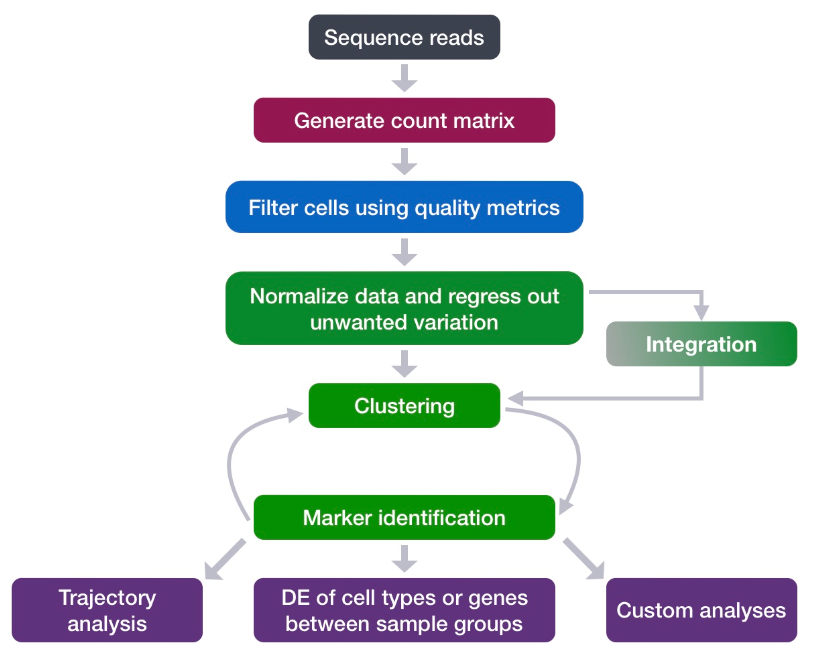 Sequence reads

Generate count matrix

Filter cells using quality metrics

Normalize data and regress out unwanted variation

Integration

Clustering

Marker identification

Trajectory analysis

DE of cell types or genes between sample groups

Custom analyses